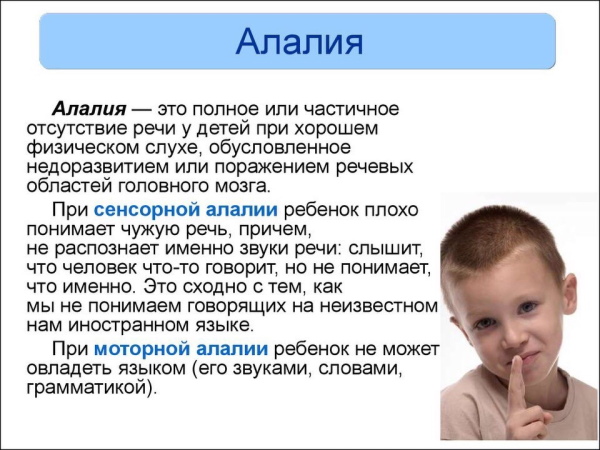 Алалия

Алалия — это полное или частичное отсутствие речи у детей при хорошем физическом слухе, обусловленное недоразвитием или поражением речевых областей головного мозга.

При сенсорной алалии ребенок плохо понимает чужую речь, причем, не распознает именно звуки речи: слышит, что человек что-то говорит, но не понимает, что именно. Это сходно с тем, как мы не понимаем говорящих на неизвестном нам иностранном языке.

При моторной алалии ребенок не может овладеть языком (его звуками, словами, грамматикой).